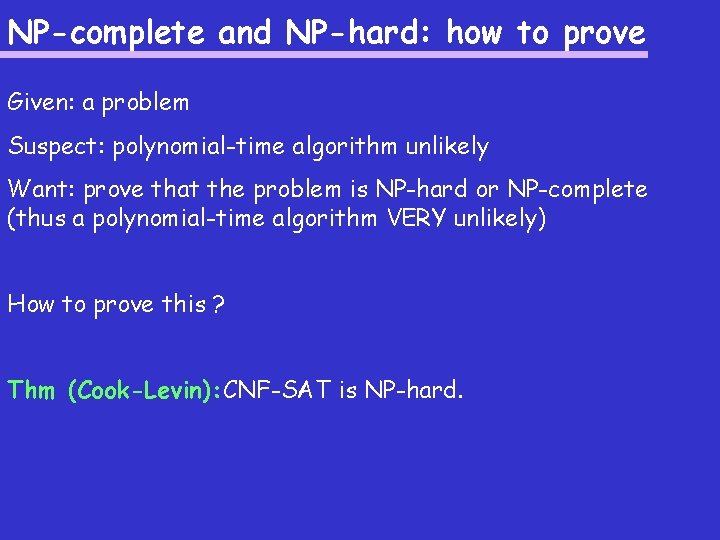 NP-complete and NP-hard: how to prove

Given: a problem

Suspect: polynomial-time algorithm unlikely

Want: prove that the problem is NP-hard or NP-complete (thus a polynomial-time algorithm VERY unlikely)

How to prove this ?

Thm (Cook-Levin):CNF-SAT is NP-hard.